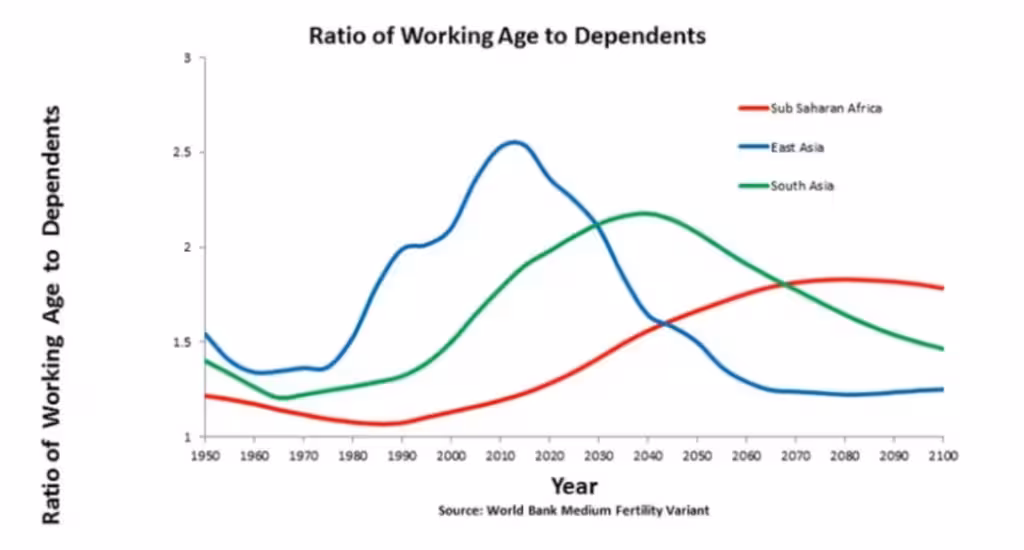 Ratio of Working Age to Dependents

Ratio of Working Age to Dependents

3
2.5
2
1.5
1

Sub Saharan Africa
East Asia
South Asia

1950 1960 1970 1980 1990 2000 2010 2020 2030 2040 2050 2060 2070 2080 2090 2100

Year

Source: World Bank Medium Fertility Variant